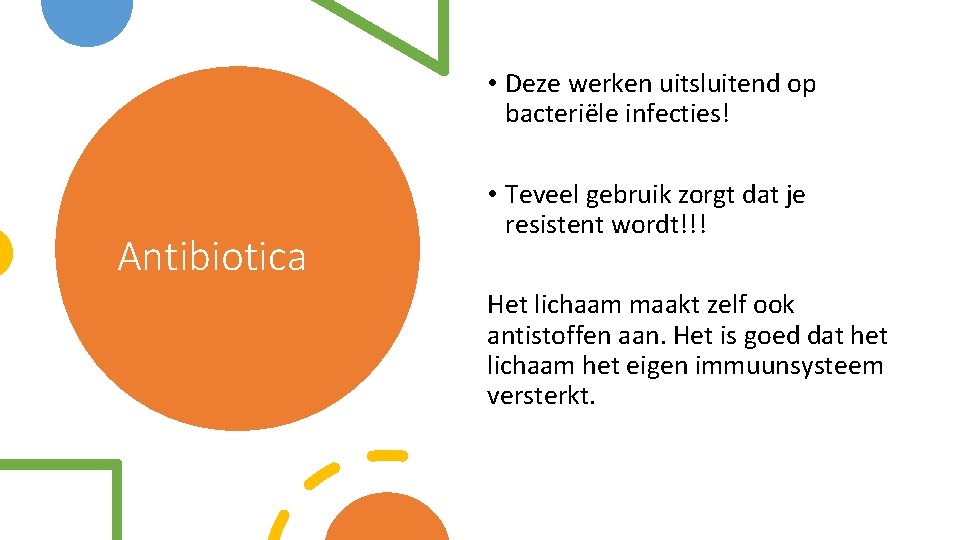 Antibiotica

• Deze werken uitsluitend op bacteriële infecties!

• Teveel gebruik zorgt dat je resistent wordt!!!

Het lichaam maakt zelf ook antistoffen aan. Het is goed dat het lichaam het eigen immuunsysteem versterkt.